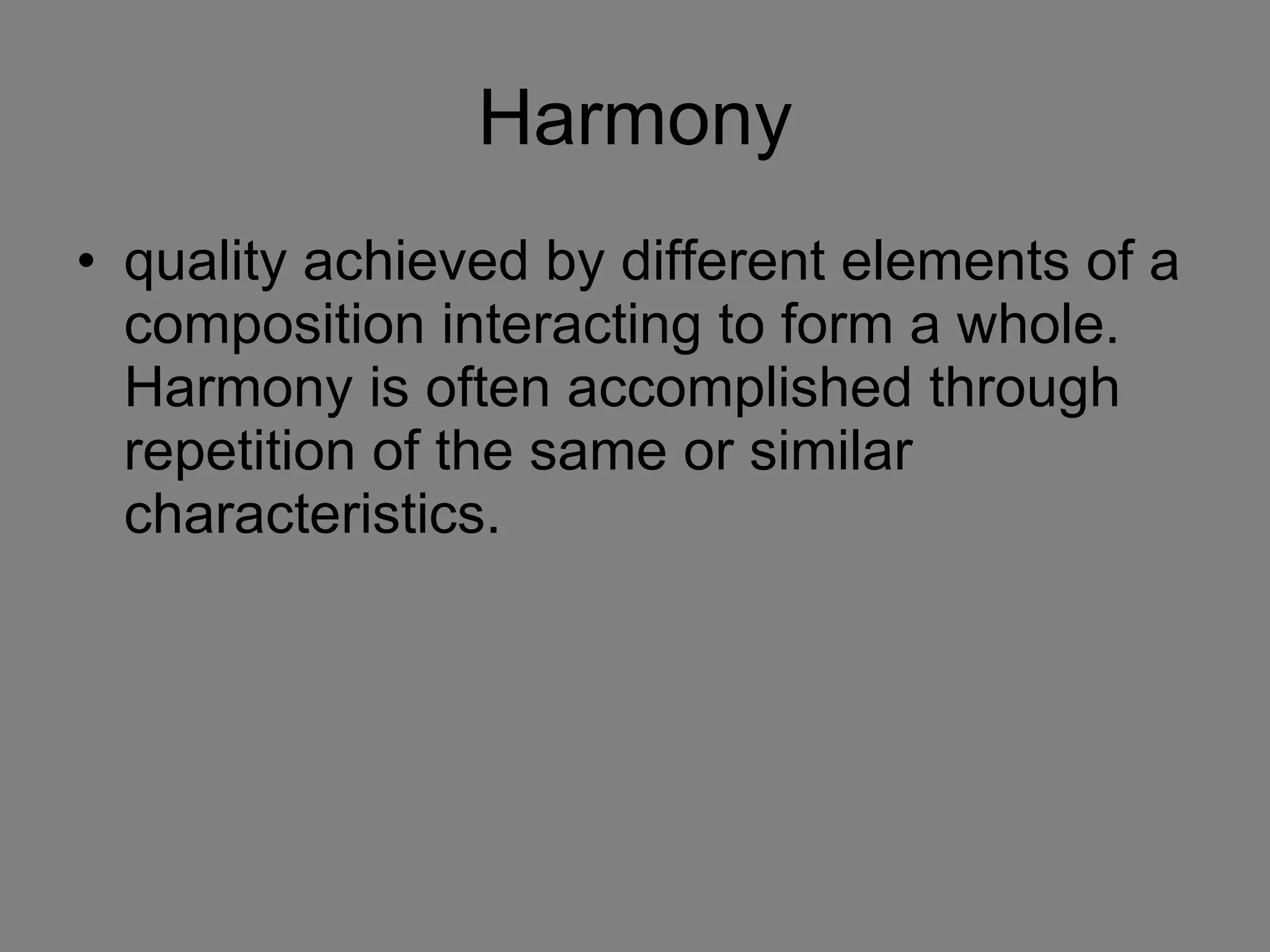 Harmony

• quality achieved by different elements of a composition interacting to form a whole. Harmony is often accomplished through repetition of the same or similar characteristics.